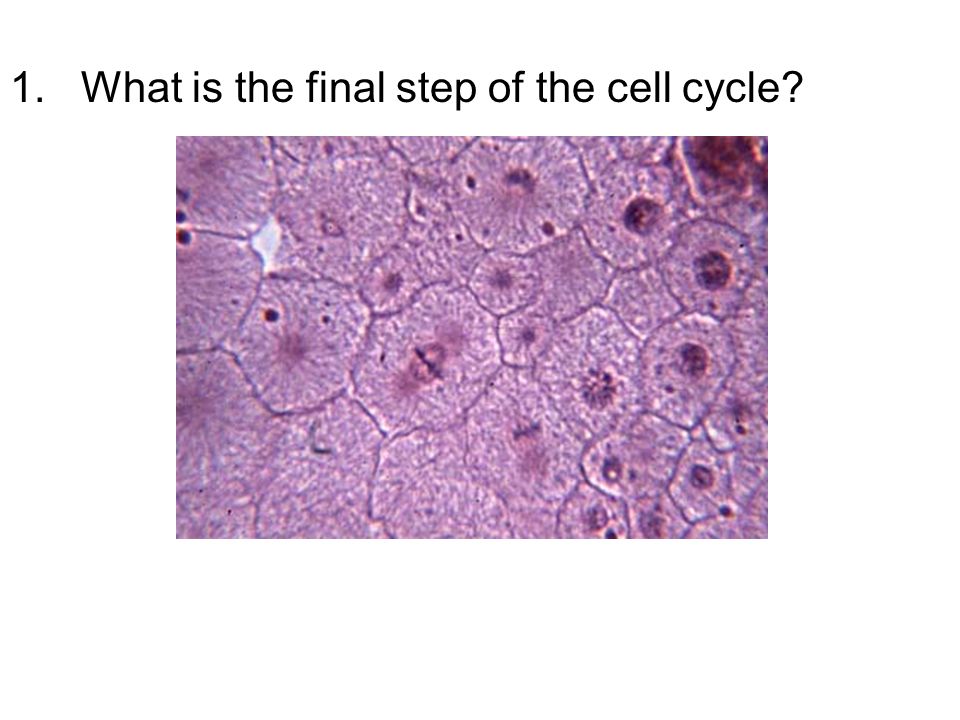 1. What is the final step of the cell cycle?